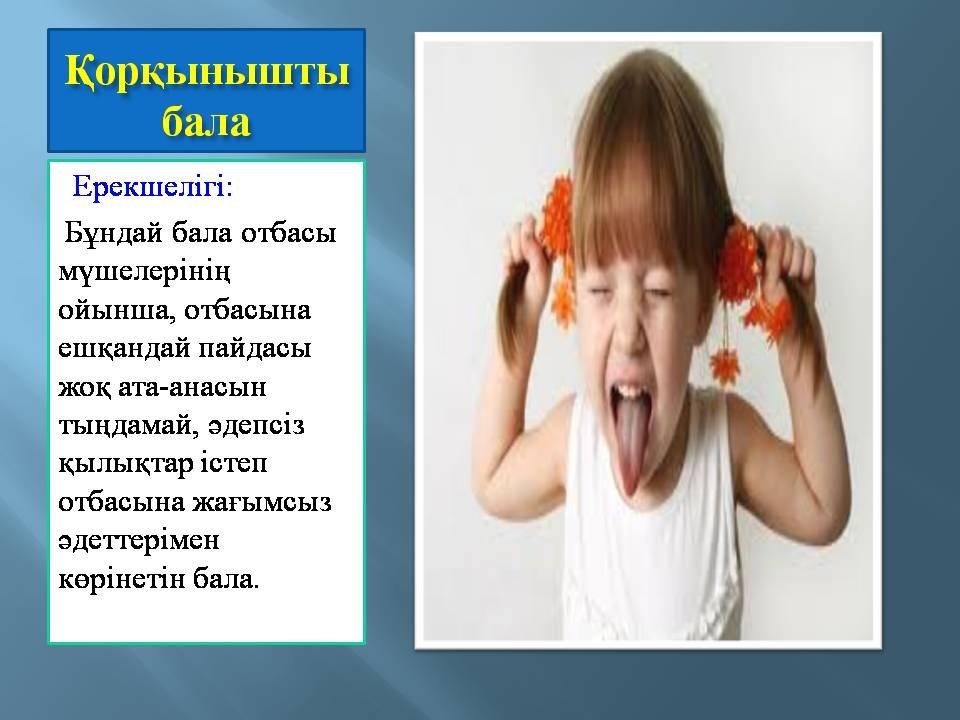 Қорқынышты бала

Ерекшелігі:

Бұндай бала отбасы мүшелерінің ойынша, отбасына ешқандай пайдасы жоқ ата-анасын тыңдамай, әдепсіз қылықтар істеп отбасына жағымсыз әдеттерімен көрінетін бала.